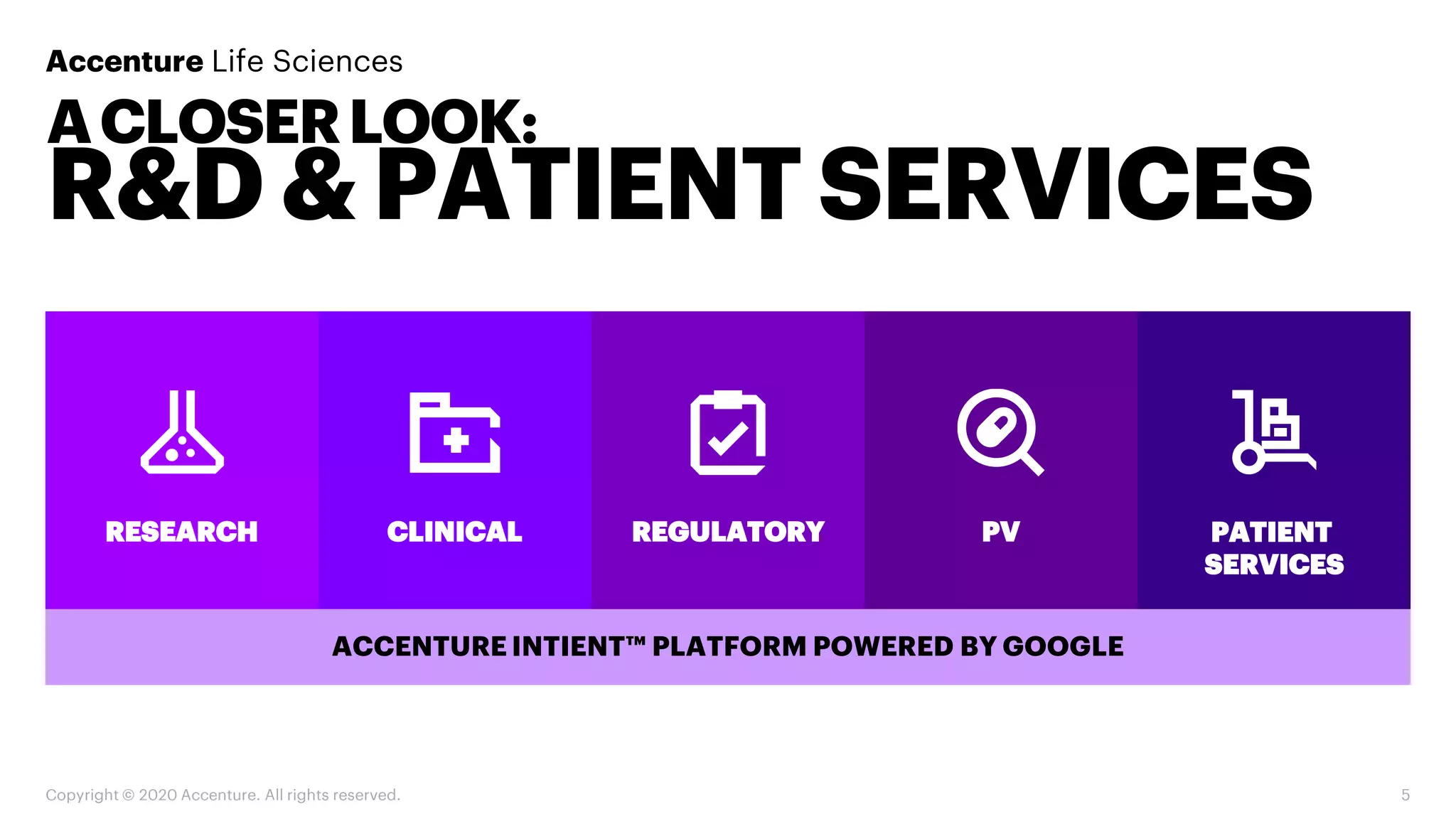 Accenture Life Sciences

A CLOSER LOOK:
R&D & PATIENT SERVICES

RESEARCH

CLINICAL

REGULATORY

PV

PATIENT SERVICES

ACCENTURE INTIENT™ PLATFORM POWERED BY GOOGLE

Copyright © 2020 Accenture. All rights reserved.

5